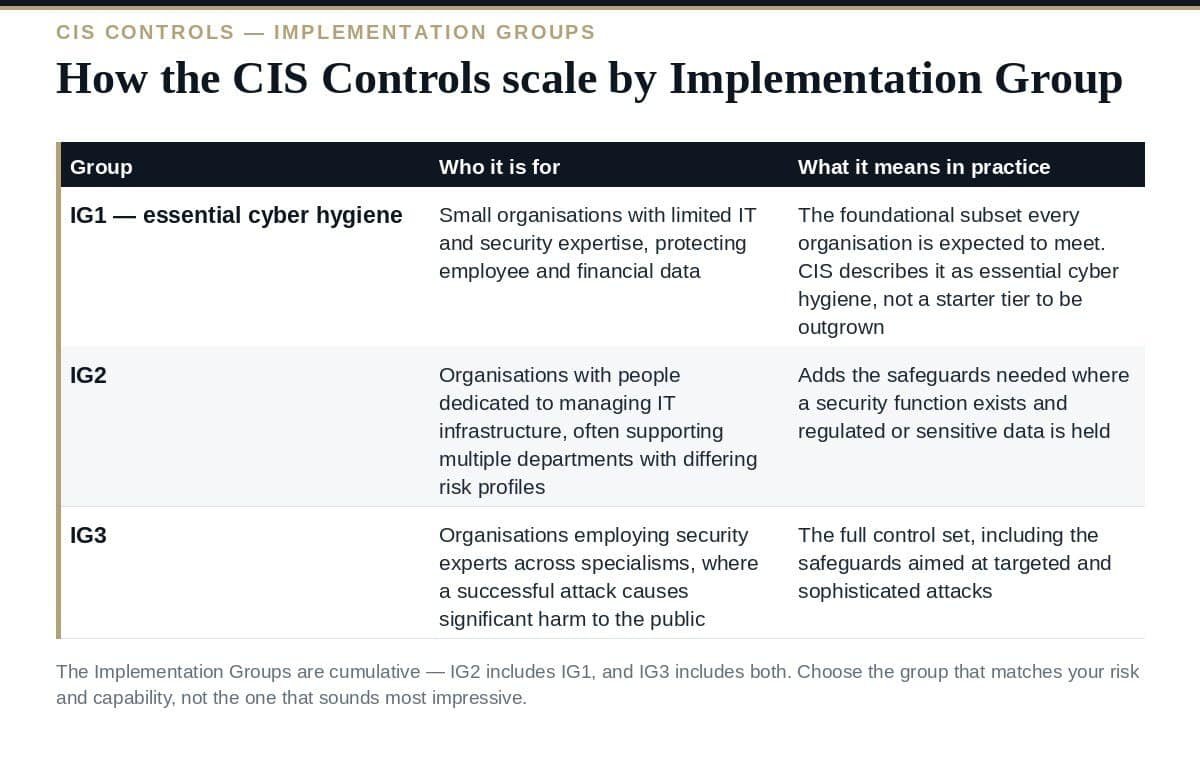 CIS CONTROLS — IMPLEMENTATION GROUPS

How the CIS Controls scale by Implementation Group

| Group | Who it is for | What it means in practice |
|---|---|---|
| IG1 — essential cyber hygiene | Small organisations with limited IT and security expertise, protecting employee and financial data | The foundational subset every organisation is expected to meet. CIS describes it as essential cyber hygiene, not a starter tier to be outgrown |
| IG2 | Organisations with people dedicated to managing IT infrastructure, often supporting multiple departments with differing risk profiles | Adds the safeguards needed where a security function exists and regulated or sensitive data is held |
| IG3 | Organisations employing security experts across specialisms, where a successful attack causes significant harm to the public | The full control set, including the safeguards aimed at targeted and sophisticated attacks |

The Implementation Groups are cumulative — IG2 includes IG1, and IG3 includes both. Choose the group that matches your risk and capability, not the one that sounds most impressive.